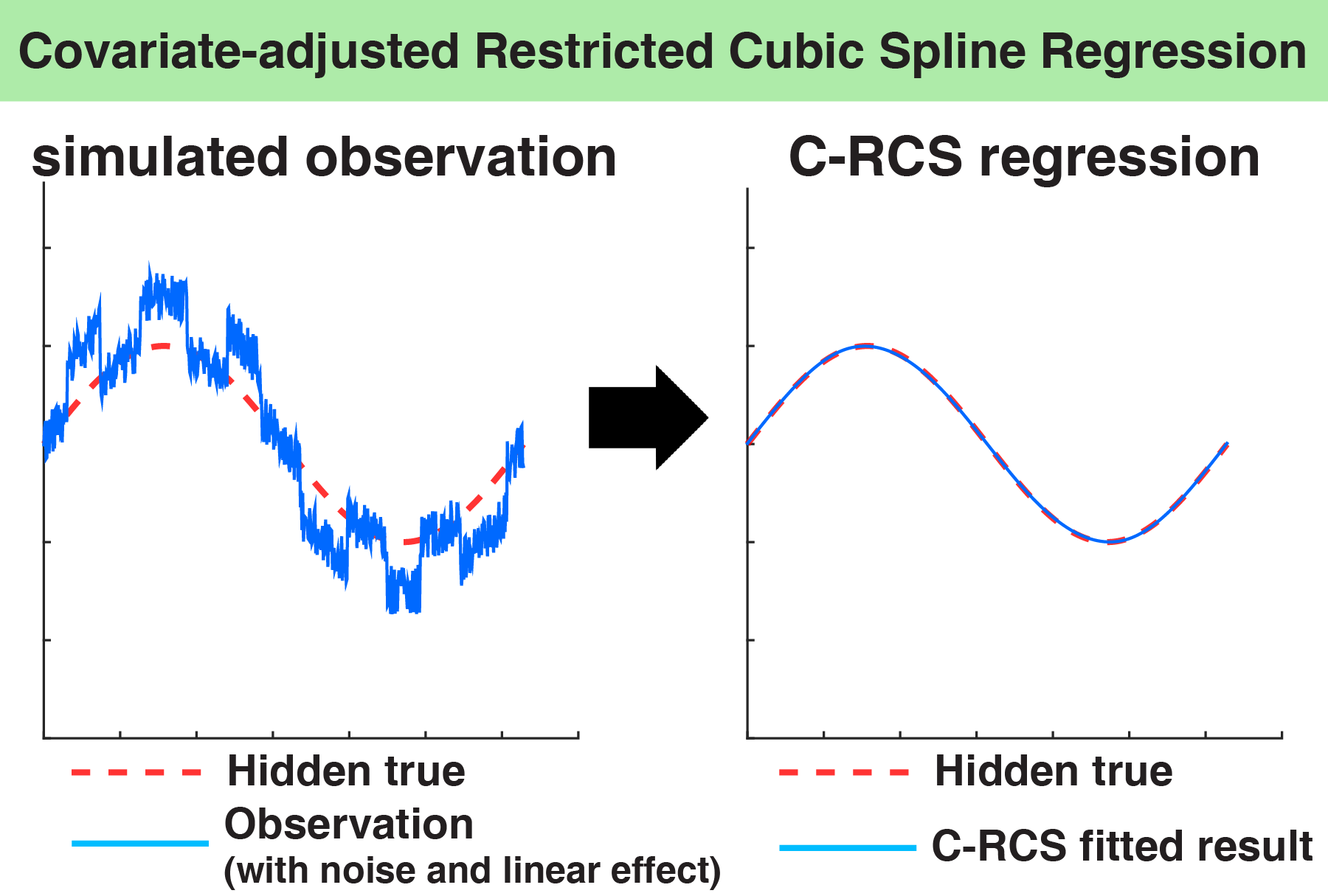 Covariate-adjusted Restricted Cubic Spline Regression

simulated observation

Hidden true

Observation
(with noise and linear effect)

C-RCS regression

Hidden true

C-RCS fitted result